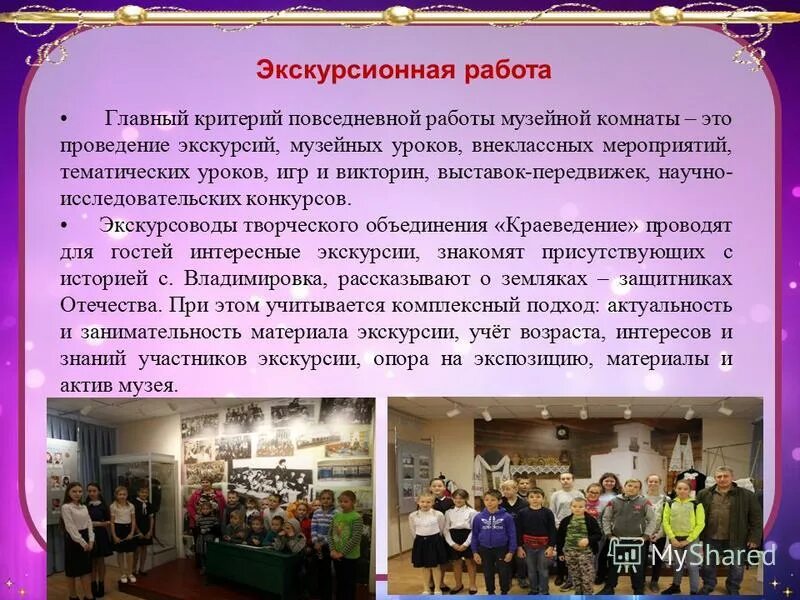 Экскурсионная работа

• Главный критерий повседневной работы музейной комнаты – это проведение экскурсий, музейных уроков, внеклассных мероприятий, тематических уроков, игр и викторин, выставок-передвижек, научно-исследовательских конкурсов.

• Экскурсоводы творческого объединения «Краеведение» проводят для гостей интересные экскурсии, знакомят присутствующих с историей с. Владимировка, рассказывают о земляках – защитниках Отечества. При этом учитывается комплексный подход: актуальность и занимательность материала экскурсии, учёт возраста, интересов и знаний участников экскурсии, опора на экспозицию, материалы и актив музея.

MyShared